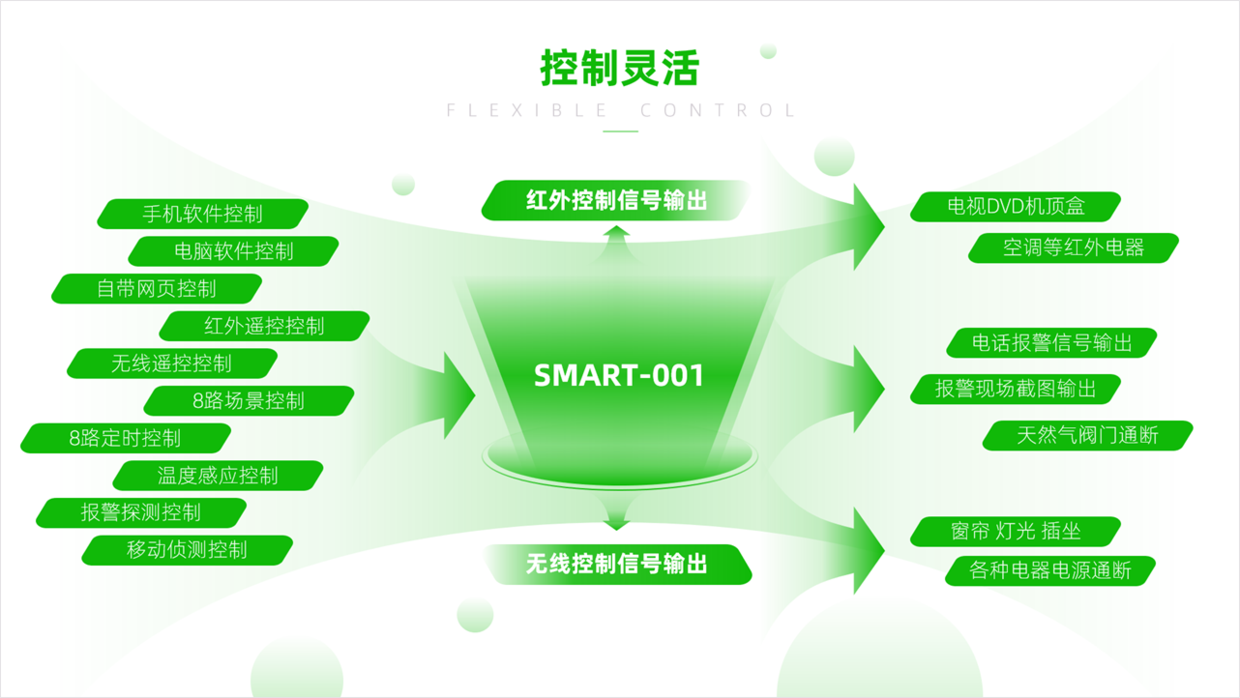 控制灵活

FLEXIBLE CONTROL

手机软件控制
电脑软件控制
自带网页控制
红外遥控控制
无线遥控控制
8路场景控制
8路定时控制
温度感应控制
报警探测控制
移动侦测控制

红外控制信号输出

SMART-001

无线控制信号输出

电视DVD机顶盒
空调等红外电器

电话报警信号输出
报警现场截图输出
天然气阀门通断

窗帘 灯光 插坐
各种电器电源通断